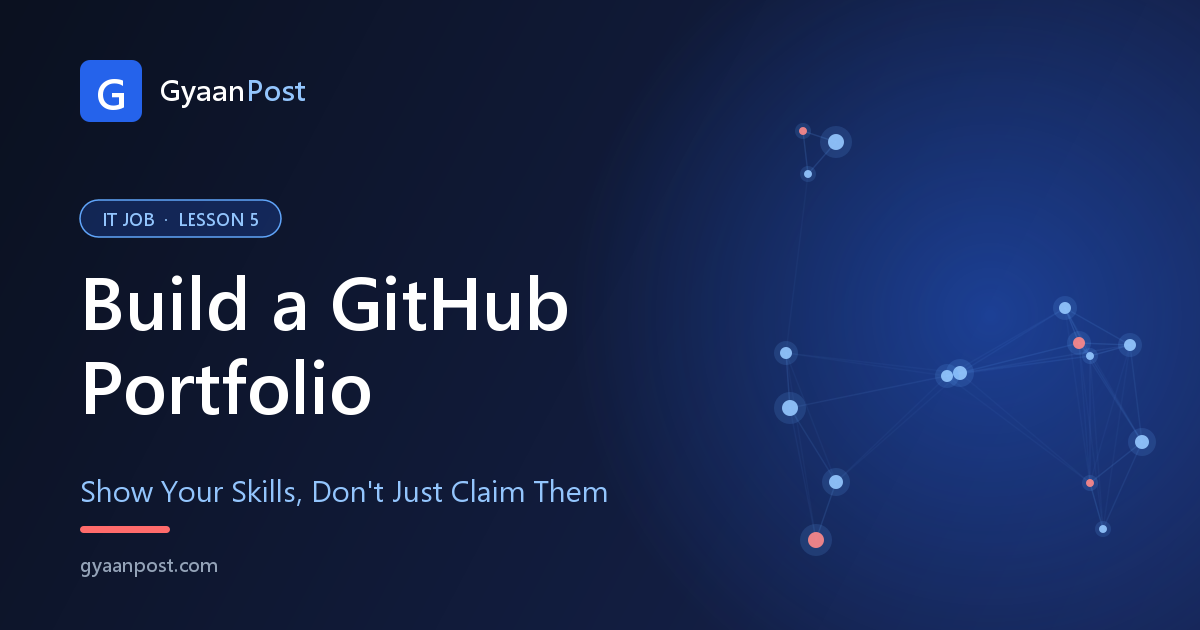 G GyaanPost

IT JOB · LESSON 5

Build a GitHub Portfolio

Show Your Skills, Don't Just Claim Them

gyaanpost.com